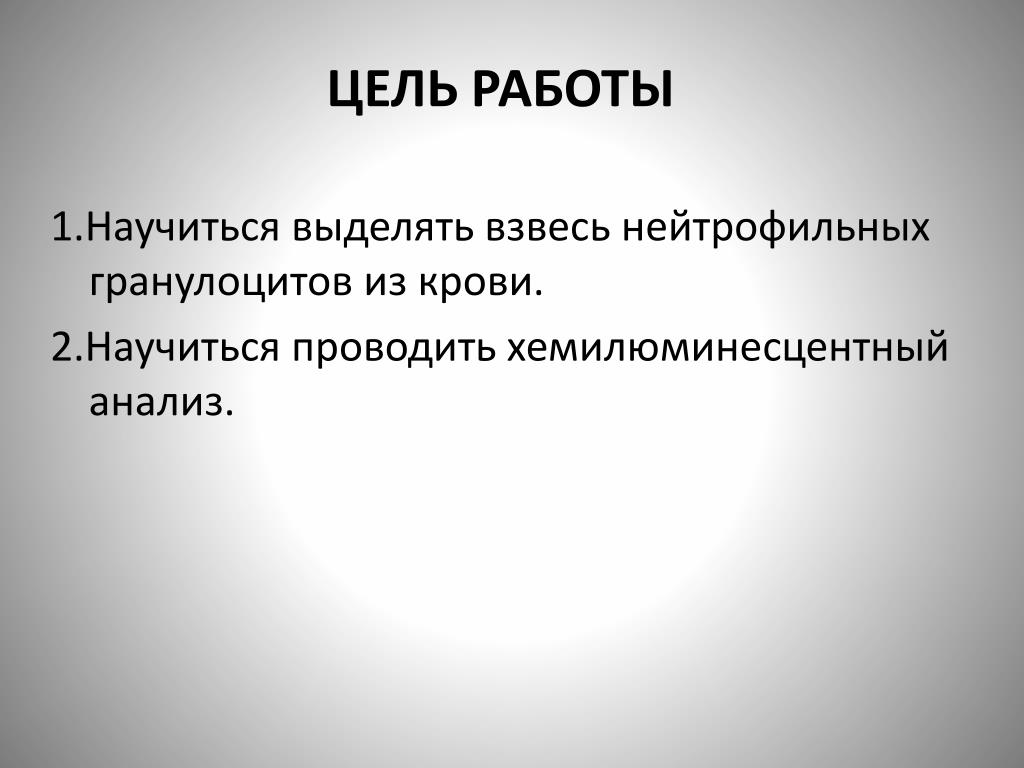 ЦЕЛЬ РАБОТЫ

1.Научиться выделять взвесь нейтрофильных гранулоцитов из крови.

2.Научиться проводить хемилюминесцентный анализ.